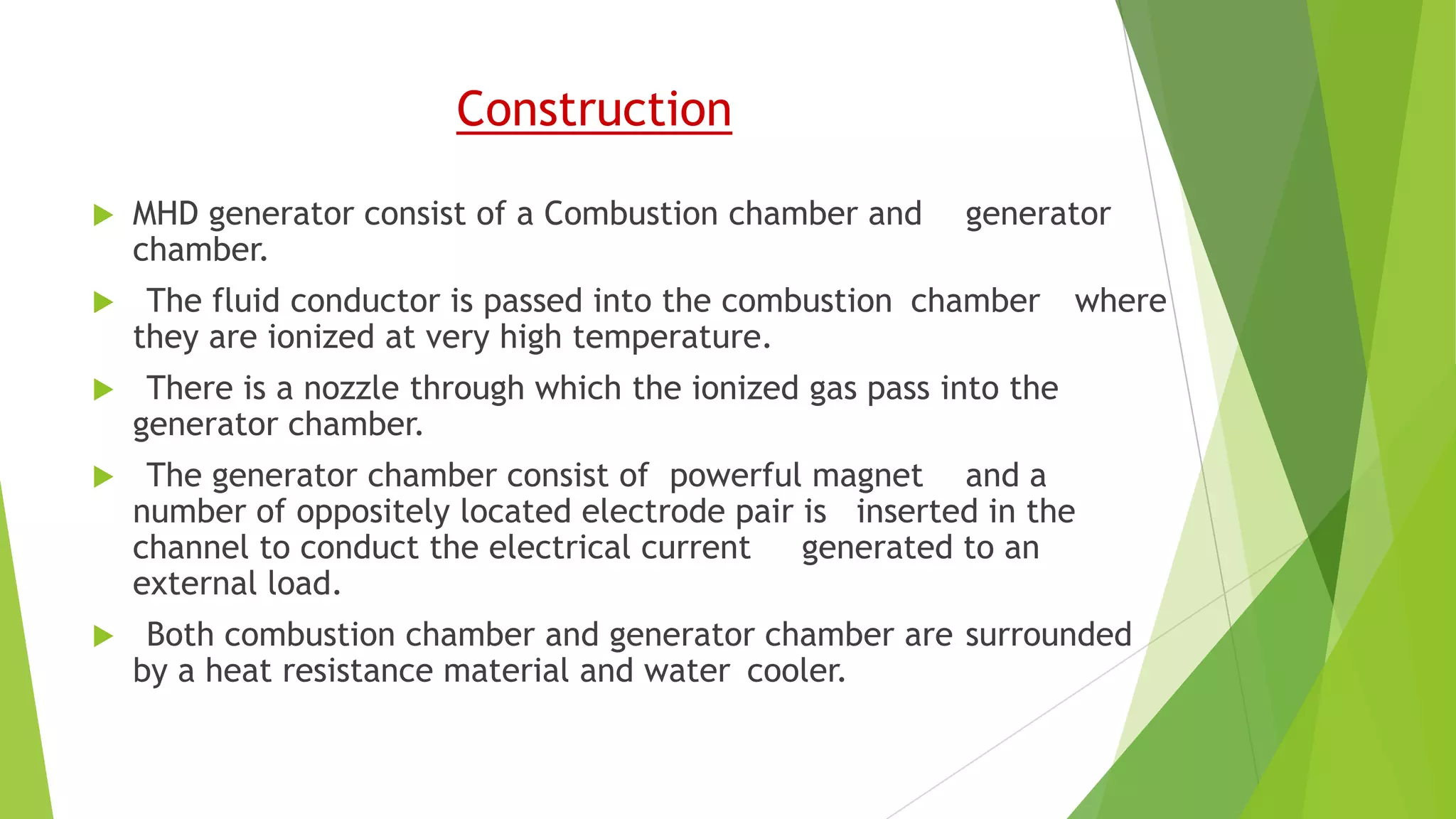 Construction

MHD generator consist of a Combustion chamber and generator chamber.

The fluid conductor is passed into the combustion chamber where they are ionized at very high temperature.

There is a nozzle through which the ionized gas pass into the generator chamber.

The generator chamber consist of powerful magnet and a number of oppositely located electrode pair is inserted in the channel to conduct the electrical current generated to an external load.

Both combustion chamber and generator chamber are surrounded by a heat resistance material and water cooler.